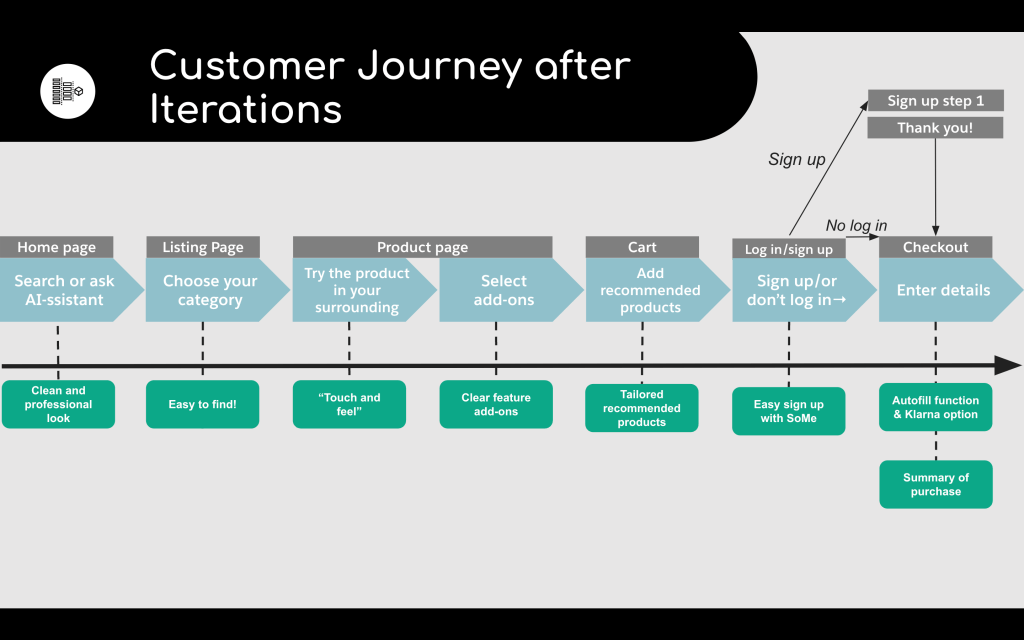 Customer Journey after Iterations

Sign up step 1

Thank you!

Sign up

No log in

Home page

Search or ask AI-ssistant

Clean and professional look

Listing Page

Choose your category

Easy to find!

Product page

Try the product in your surrounding

"Touch and feel"

Select add-ons

Clear feature add-ons

Cart

Add recommended products

Tailored recommended products

Log in/sign up

Sign up/or don't log in→

Easy sign up with SoMe

Checkout

Enter details

Autofill function & Klarna option

Summary of purchase